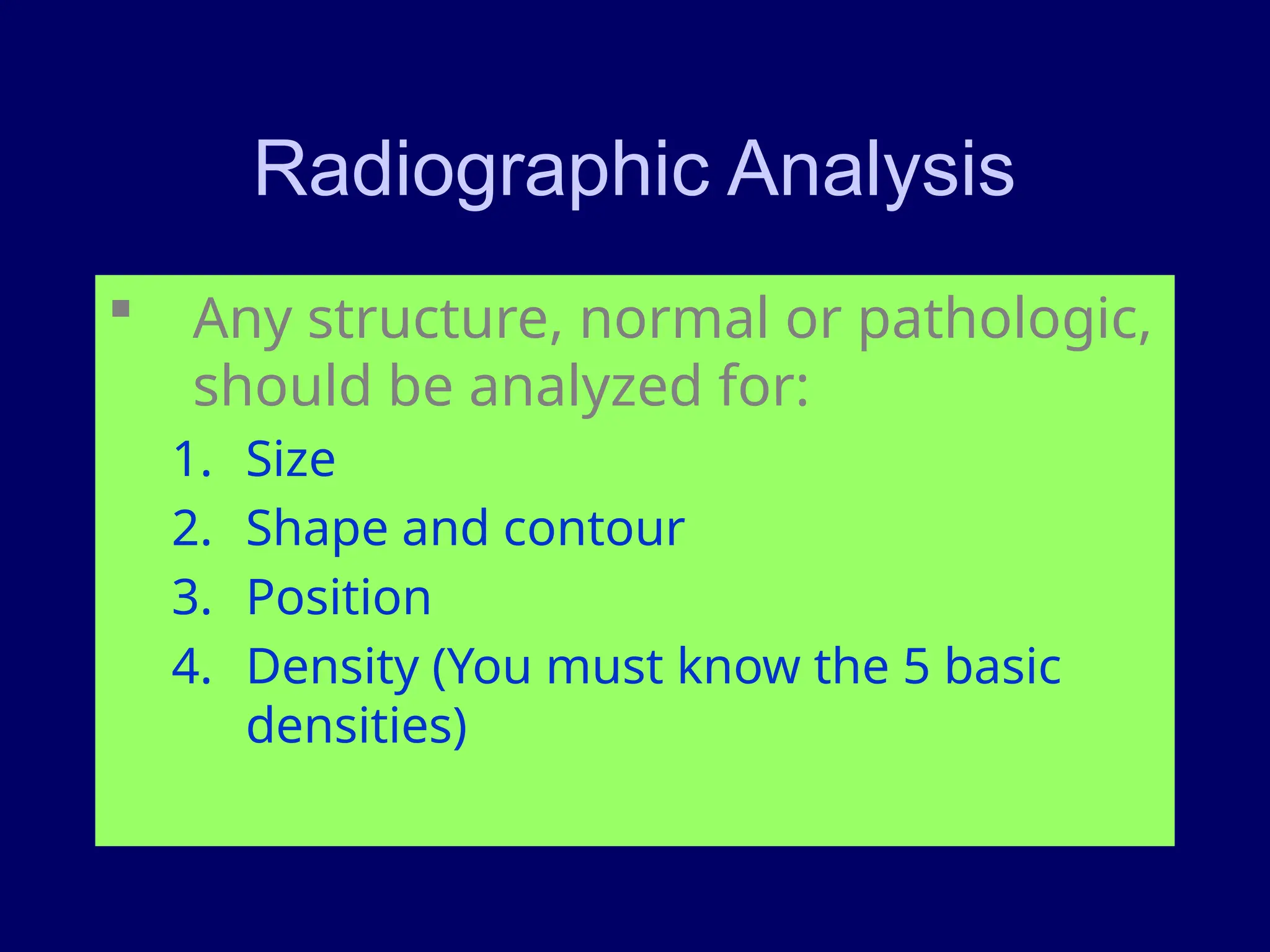 Radiographic Analysis

▪ Any structure, normal or pathologic, should be analyzed for:

1. Size
2. Shape and contour
3. Position
4. Density (You must know the 5 basic densities)